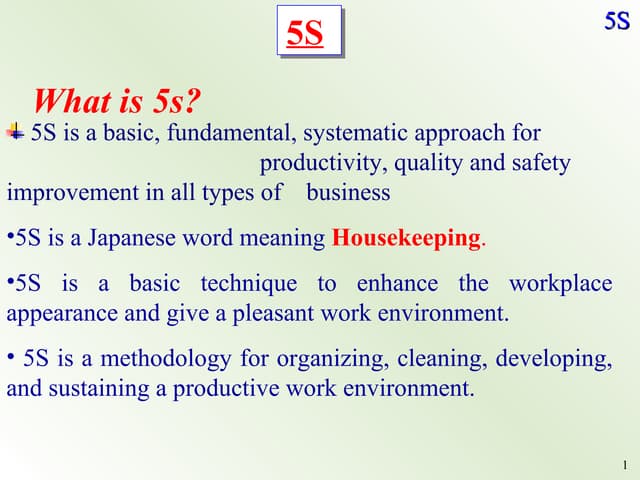 5S

5S

What is 5s?

5S is a basic, fundamental, systematic approach for productivity, quality and safety improvement in all types of business

•5S is a Japanese word meaning Housekeeping.

•5S is a basic technique to enhance the workplace appearance and give a pleasant work environment.

• 5S is a methodology for organizing, cleaning, developing, and sustaining a productive work environment.

1